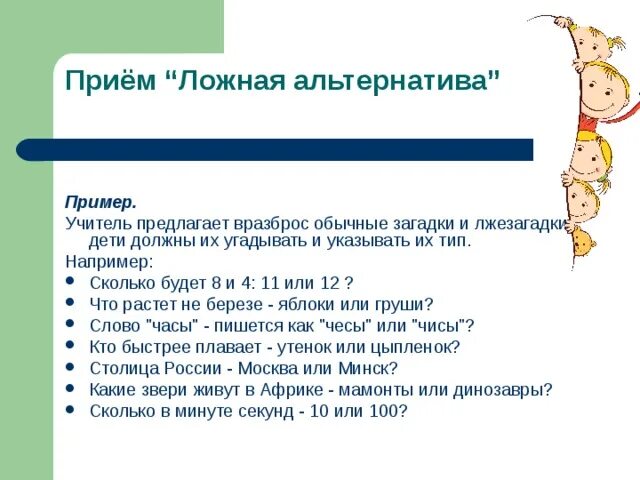 Приём “Ложная альтернатива”

Пример.
Учитель предлагает вразброс обычные загадки и лжезагадки, дети должны их угадывать и указывать их тип.
Например:
- Сколько будет 8 и 4: 11 или 12 ?
- Что растет не березе - яблоки или груши?
- Слово "часы" - пишется как "чесы" или "чисы"?
- Кто быстрее плавает - утенок или цыпленок?
- Столица России - Москва или Минск?
- Какие звери живут в Африке - мамонты или динозавры?
- Сколько в минуте секунд - 10 или 100?